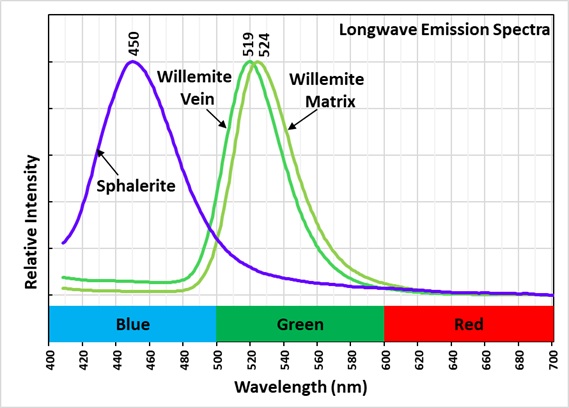 Longwave Emission Spectra

450

519 524

Willemite Vein

Willemite Matrix

Sphalerite

Relative Intensity

Blue
Green
Red

400 420 440 460 480 500 520 540 560 580 600 620 640 660 680 700

Wavelength (nm)